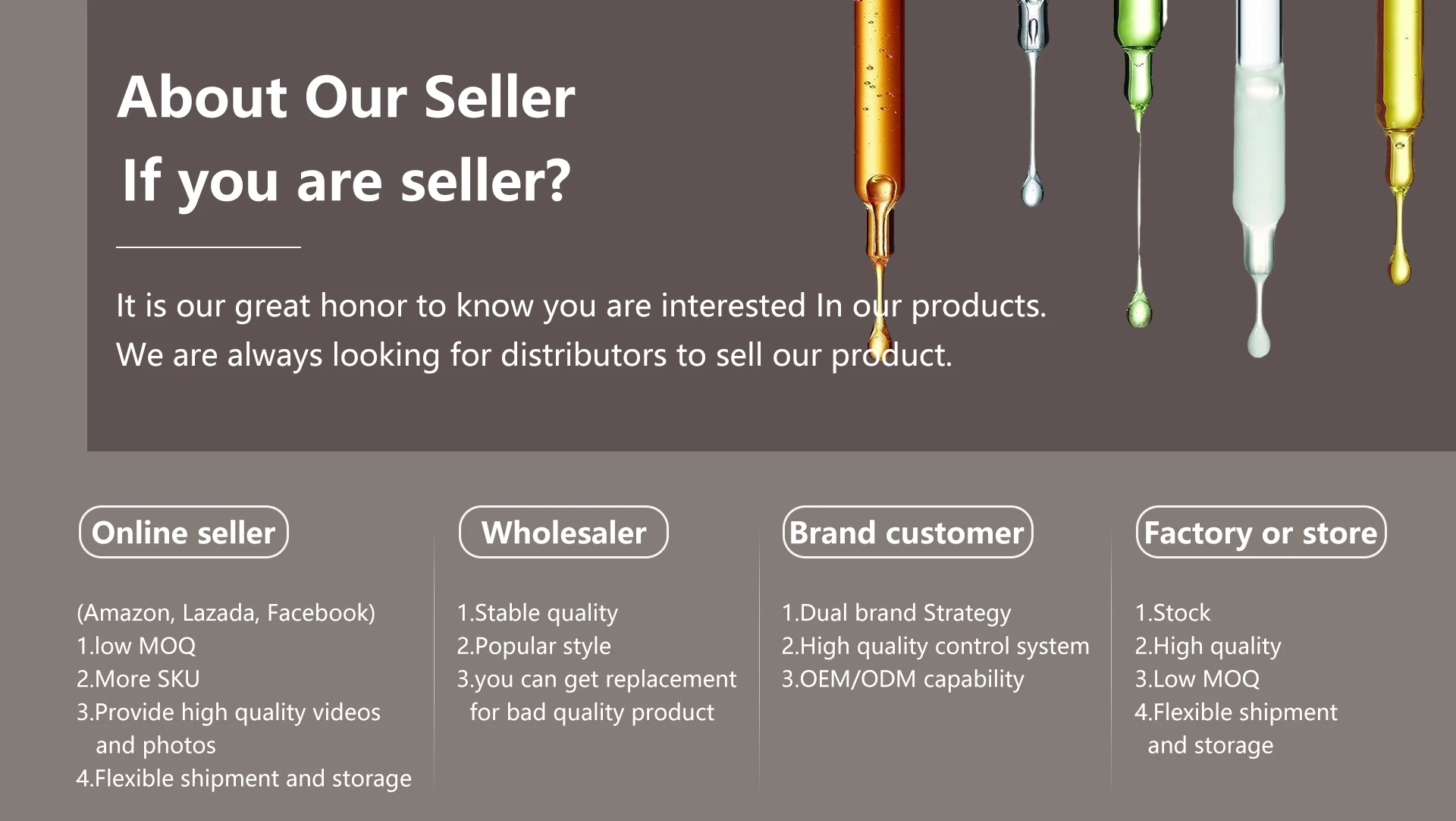 About Our Seller
If you are seller?

It is our great honor to know you are interested In our products.
We are always looking for distributors to sell our product.

Online seller

(Amazon, Lazada, Facebook)
1.low MOQ
2.More SKU
3.Provide high quality videos and photos
4.Flexible shipment and storage

Wholesaler

1.Stable quality
2.Popular style
3.you can get replacement for bad quality product

Brand customer

1.Dual brand Strategy
2.High quality control system
3.OEM/ODM capability

Factory or store

1.Stock
2.High quality
3.Low MOQ
4.Flexible shipment and storage